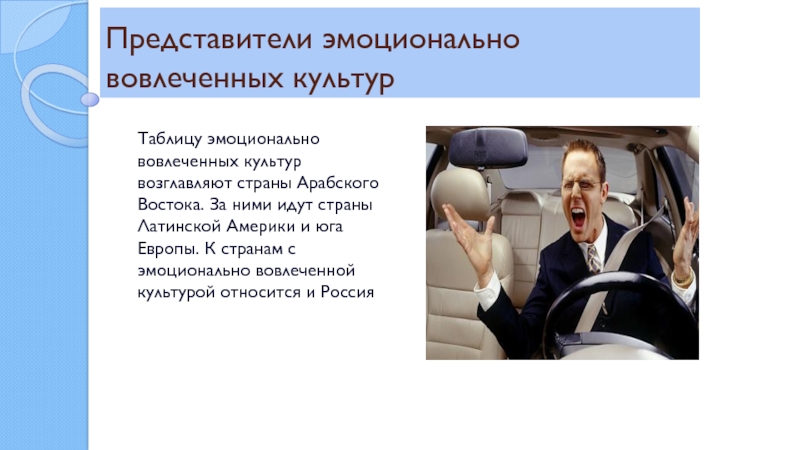 Представители эмоционально вовлеченных культур

Таблицу эмоционально вовлеченных культур возглавляют страны Арабского Востока. За ними идут страны Латинской Америки и юга Европы. К странам с эмоционально вовлеченной культурой относится и Россия